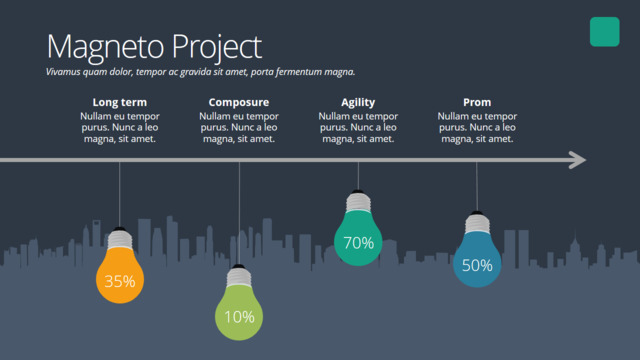 Magneto Project
Vivamus quam dolor, tempor ac gravida sit amet, porta fermentum magna.

Long term
Nullam eu tempor purus. Nunc a leo magna, sit amet.

Composure
Nullam eu tempor purus. Nunc a leo magna, sit amet.

Agility
Nullam eu tempor purus. Nunc a leo magna, sit amet.

Prom
Nullam eu tempor purus. Nunc a leo magna, sit amet.

35%

10%

70%

50%